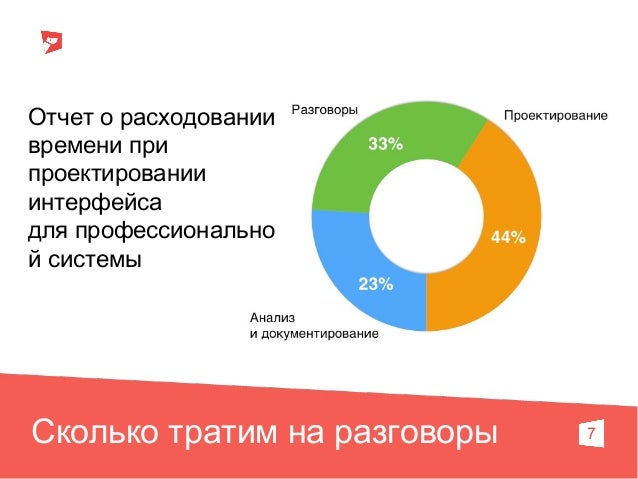 Отчет о расходовании времени при проектировании интерфейса для профессионально й системы

Разговоры
33%
Проектирование
44%
23%
Анализ
и документирование

Сколько тратим на разговоры

7